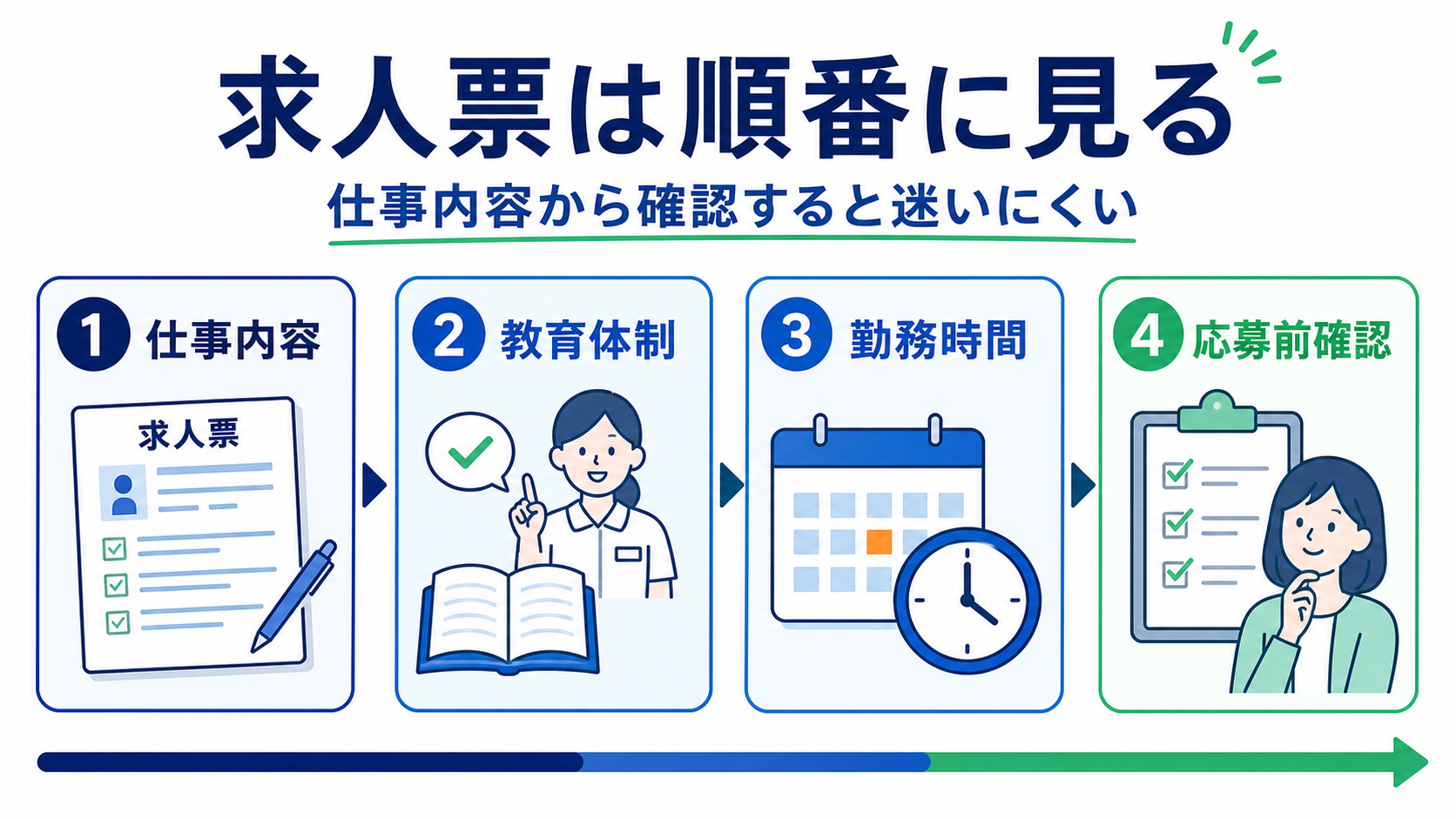 求人票は順番に見る

仕事内容から確認すると迷いにくい

1 仕事内容

求人票

2 教育体制

3 勤務時間

4 応募前確認